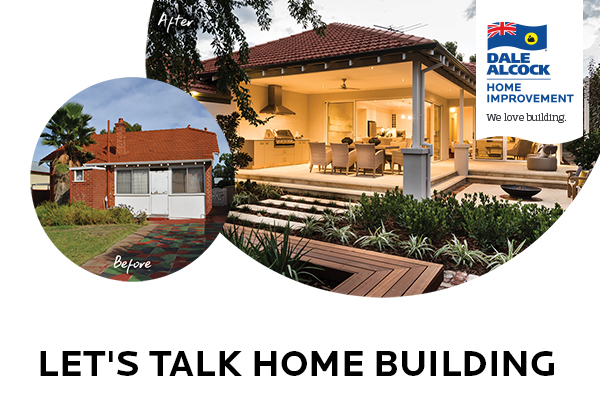 After

DALE ALCOCK
HOME IMPROVEMENT
We love building.

Before

LET'S TALK HOME BUILDING